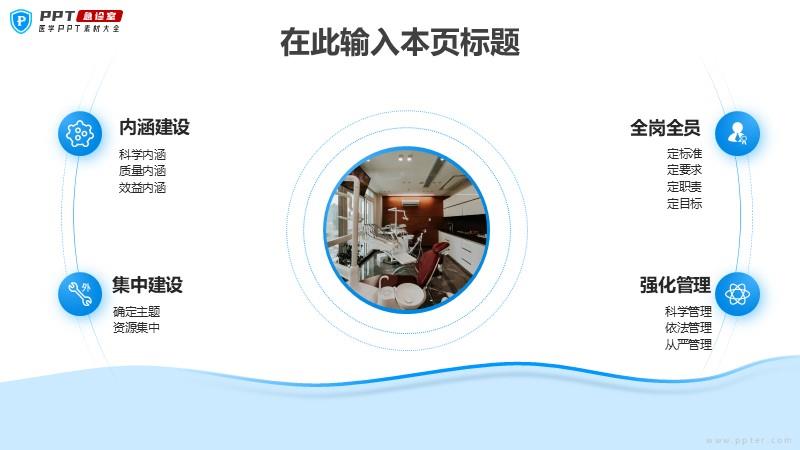 PPT 急诊室
医学PPT素材大全

在此输入本页标题

内涵建设
科学内涵
质量内涵
效益内涵

集中建设
确定主题
资源集中

全岗全员
定标准
定要求
定职责
定目标

强化管理
科学管理
依法管理
从严管理

www.ppter.com